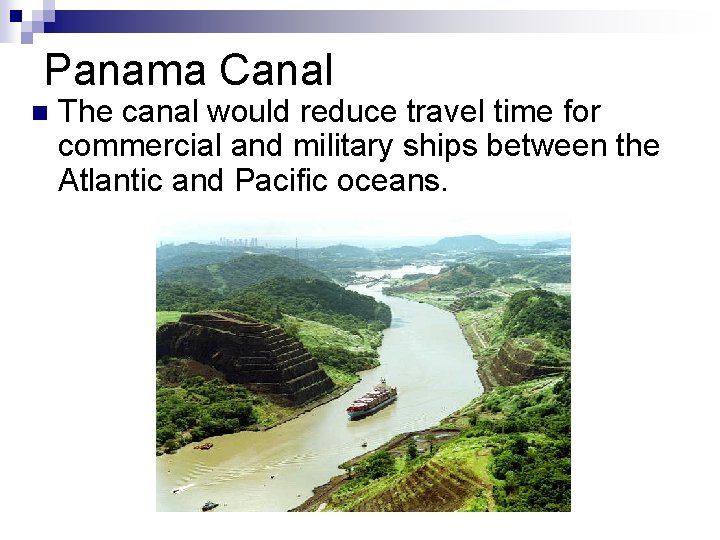 Panama Canal

The canal would reduce travel time for commercial and military ships between the Atlantic and Pacific oceans.